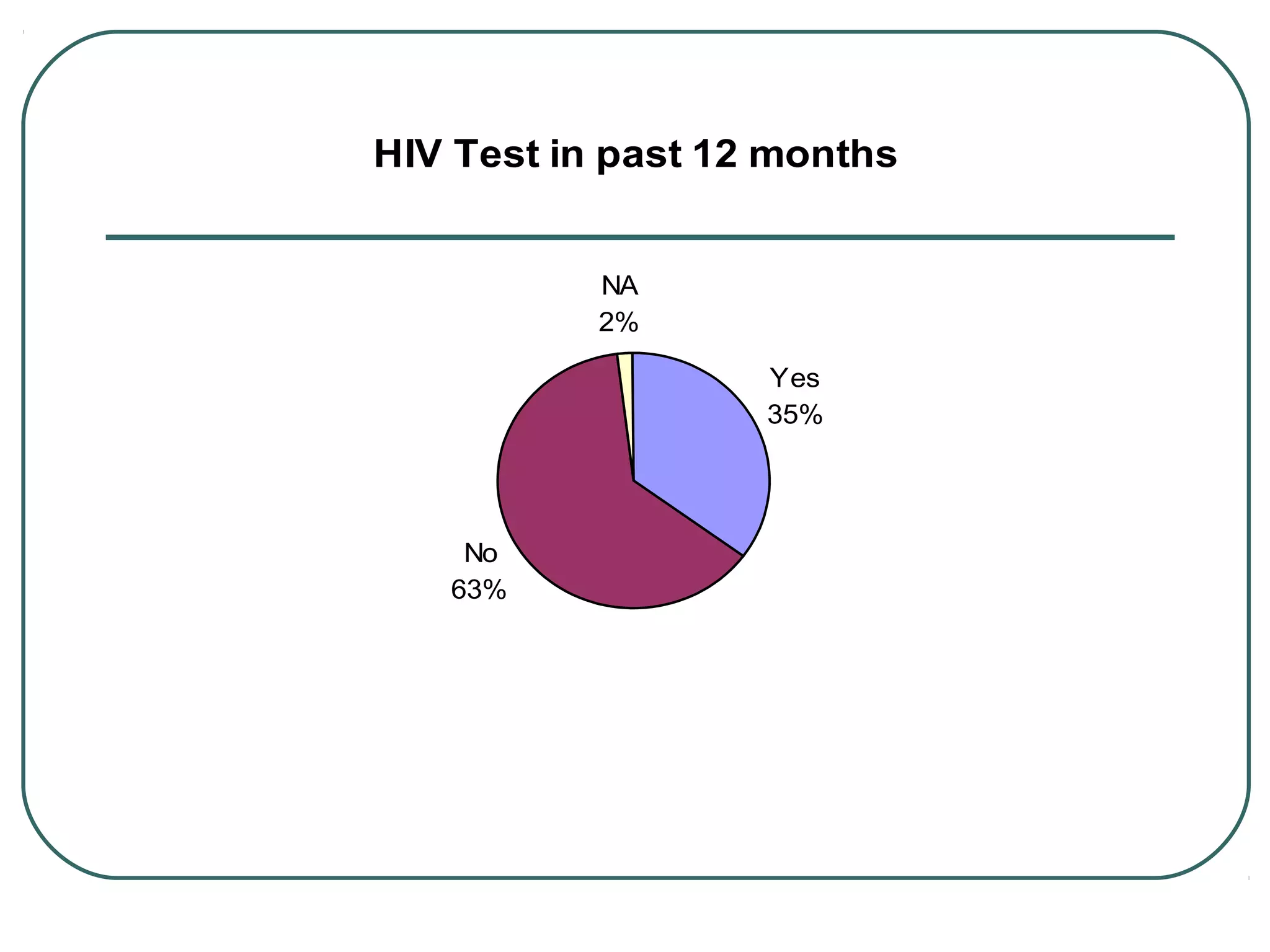 HIV Test in past 12 months

NA
2%

Yes
35%

No
63%